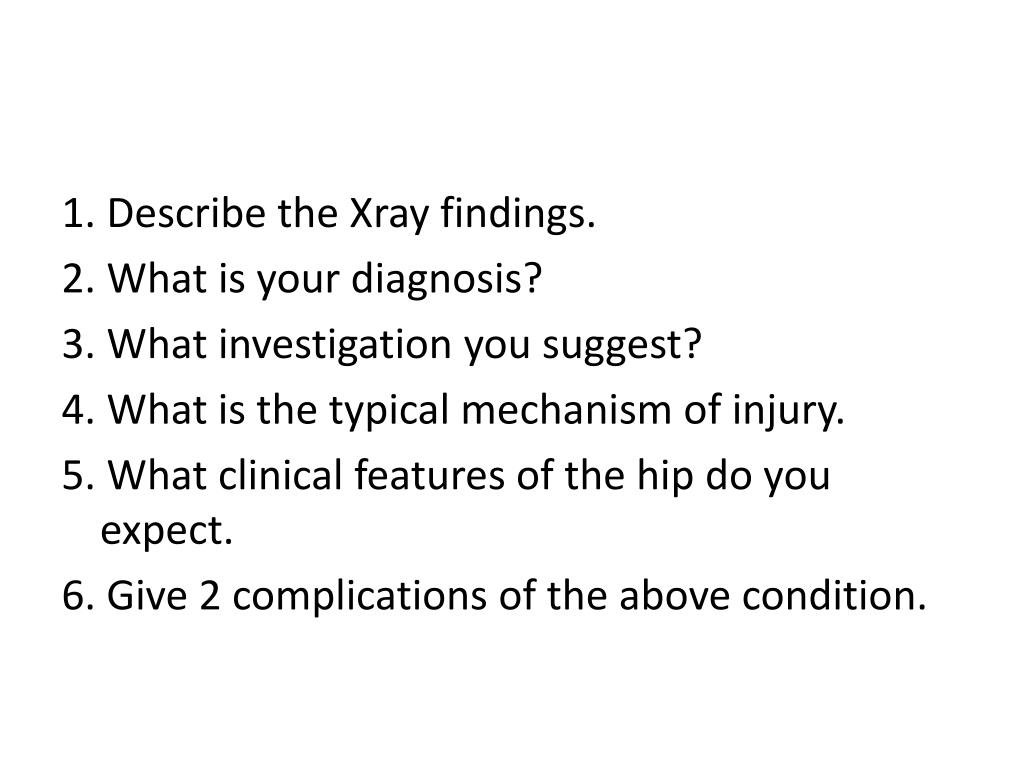 1. Describe the Xray findings.
2. What is your diagnosis?
3. What investigation you suggest?
4. What is the typical mechanism of injury.
5. What clinical features of the hip do you expect.
6. Give 2 complications of the above condition.